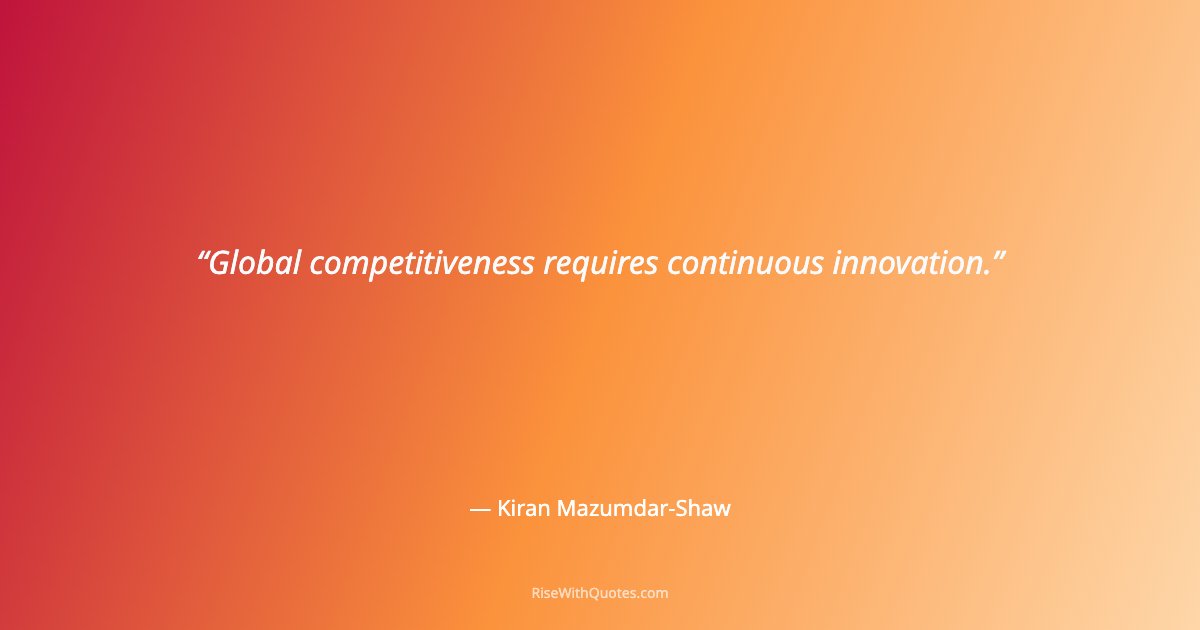 “Global competitiveness requires continuous innovation.”

— Kiran Mazumdar-Shaw

RiseWithQuotes.com